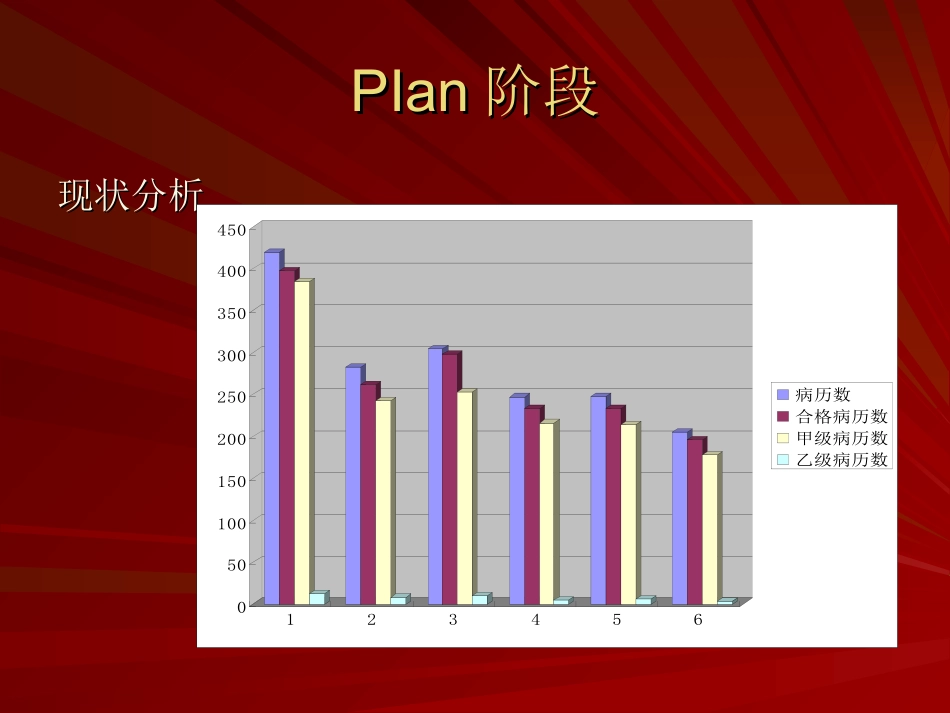 Plan 阶段

现状分析

450
400
350
300
250
200
150
100
50
0

1 2 3 4 5 6

病历数
合格病历数
甲级病历数
乙级病历数